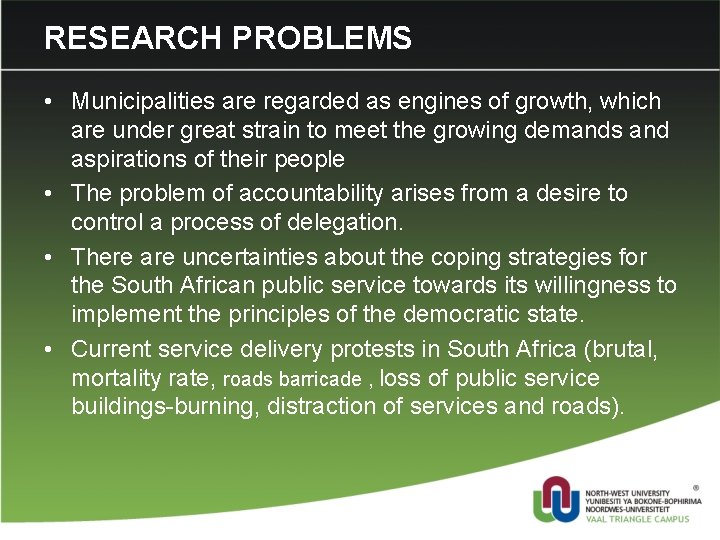 RESEARCH PROBLEMS

• Municipalities are regarded as engines of growth, which are under great strain to meet the growing demands and aspirations of their people

• The problem of accountability arises from a desire to control a process of delegation.

• There are uncertainties about the coping strategies for the South African public service towards its willingness to implement the principles of the democratic state.

• Current service delivery protests in South Africa (brutal, mortality rate, roads barricade , loss of public service buildings-burning, distraction of services and roads).

NORTH-WEST UNIVERSITY
YUNIBESITI YA BOKONE-BOPHIRIMA
NOORDWES-UNIVERSITEIT
VAAL TRIANGLE CAMPUS
®